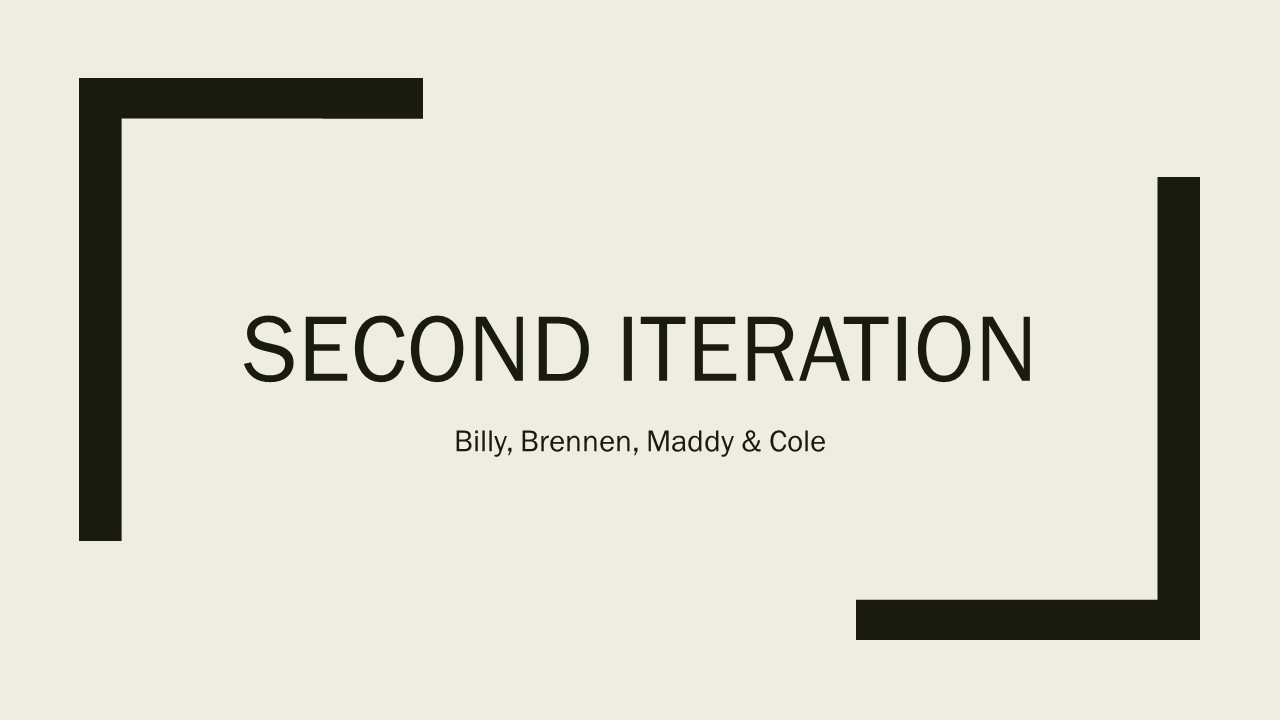 SECOND ITERATION

Billy, Brennen, Maddy & Cole